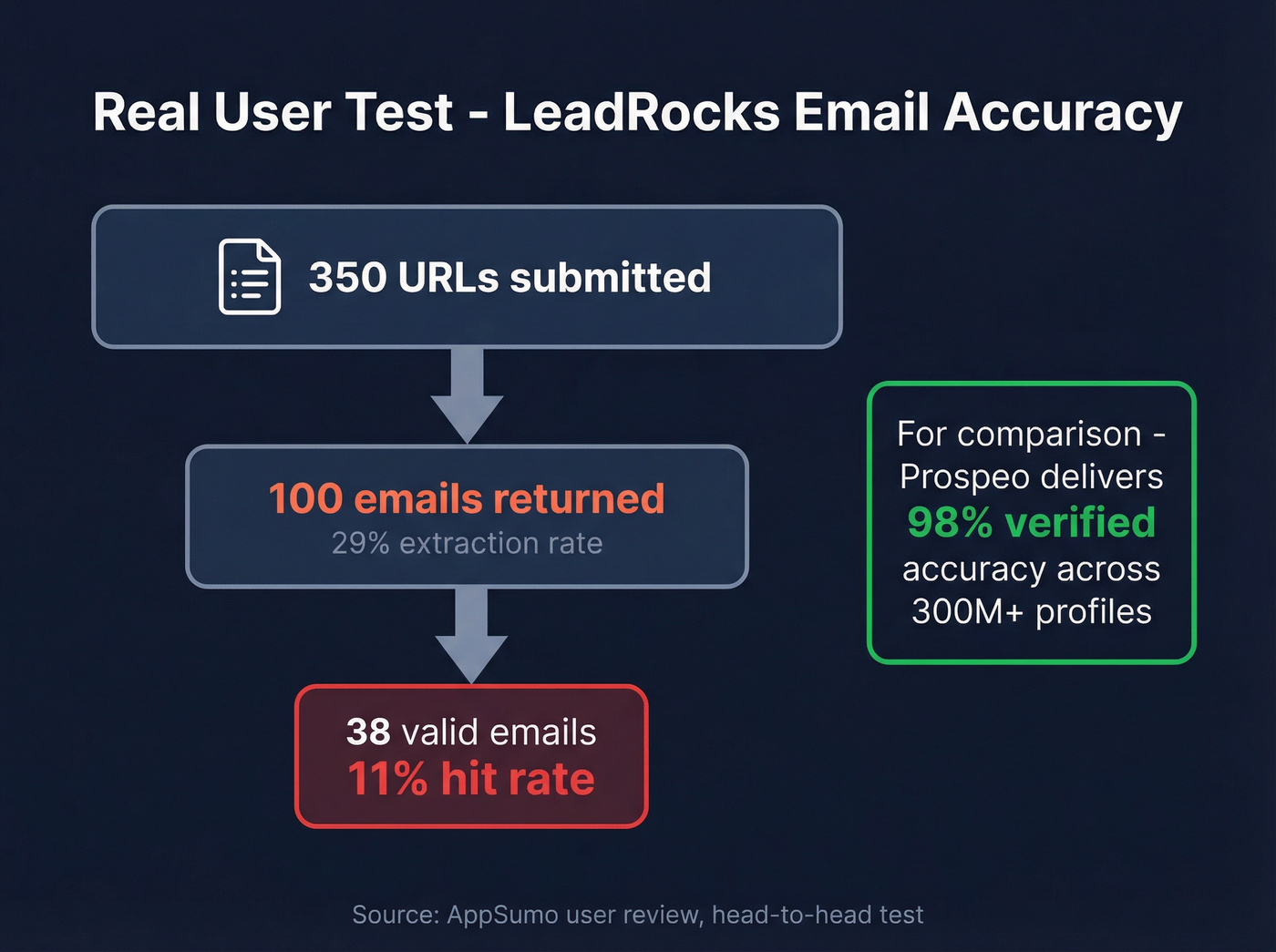 Real User Test - LeadRocks Email Accuracy

350 URLs submitted

100 emails returned
29% extraction rate

38 valid emails
11% hit rate

For comparison - Prospeo delivers 98% verified accuracy across 300M+ profiles

Source: AppSumo user review, head-to-head test